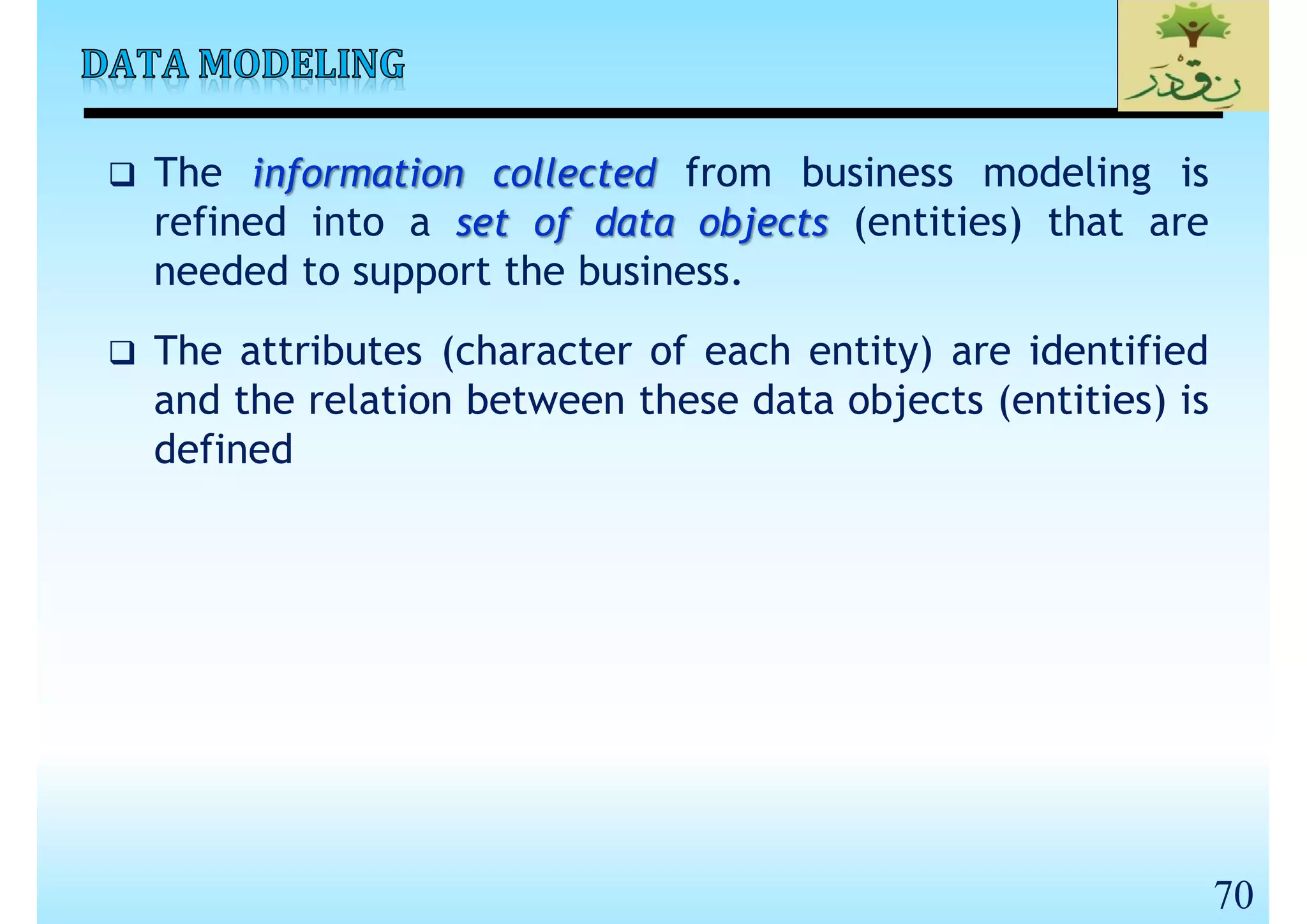 DATA MODELING

نقدر

❑ The information collected from business modeling is refined into a set of data objects (entities) that are needed to support the business.

❑ The attributes (character of each entity) are identified and the relation between these data objects (entities) is defined

70